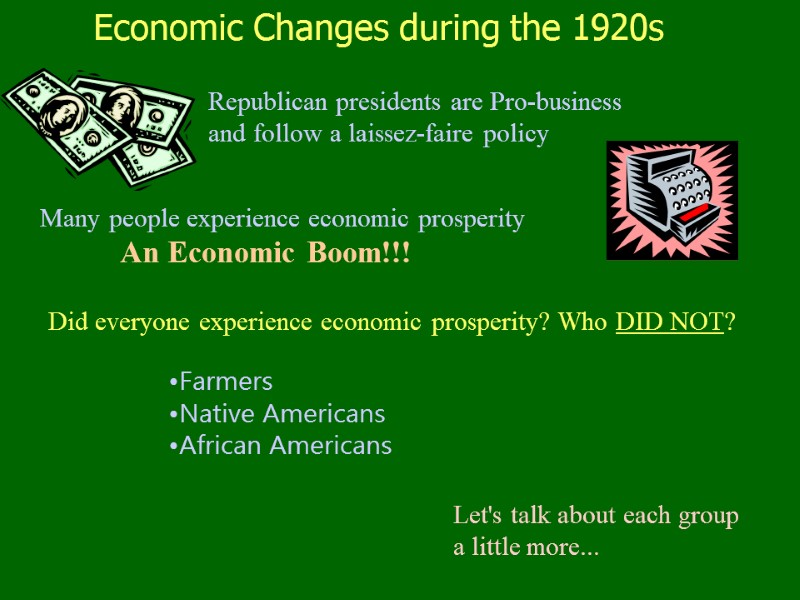 Economic Changes during the 1920s

Republican presidents are Pro-business and follow a laissez-faire policy

Many people experience economic prosperity
An Economic Boom!!!

Did everyone experience economic prosperity? Who DID NOT?

•Farmers
•Native Americans
•African Americans

Let's talk about each group a little more...